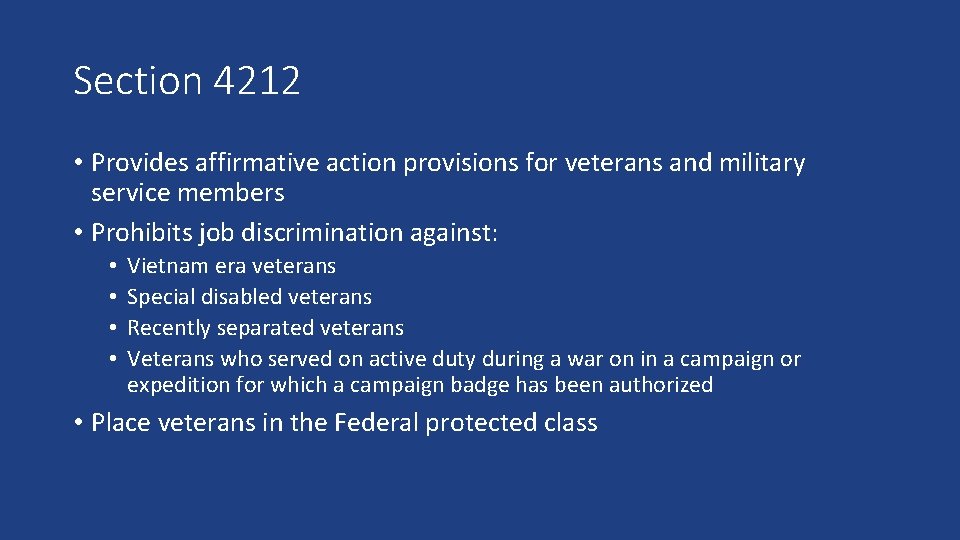 Section 4212

• Provides affirmative action provisions for veterans and military service members
• Prohibits job discrimination against:
  • Vietnam era veterans
  • Special disabled veterans
  • Recently separated veterans
  • Veterans who served on active duty during a war on in a campaign or expedition for which a campaign badge has been authorized
• Place veterans in the Federal protected class